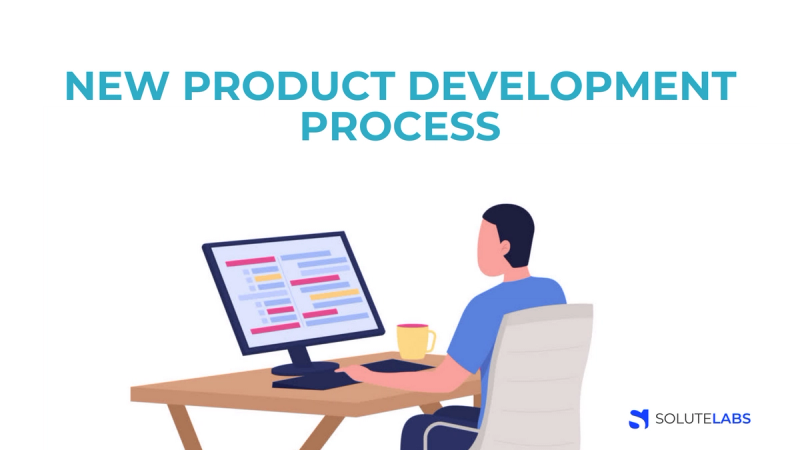 NEW PRODUCT DEVELOPMENT PROCESS

SOLUTELABS